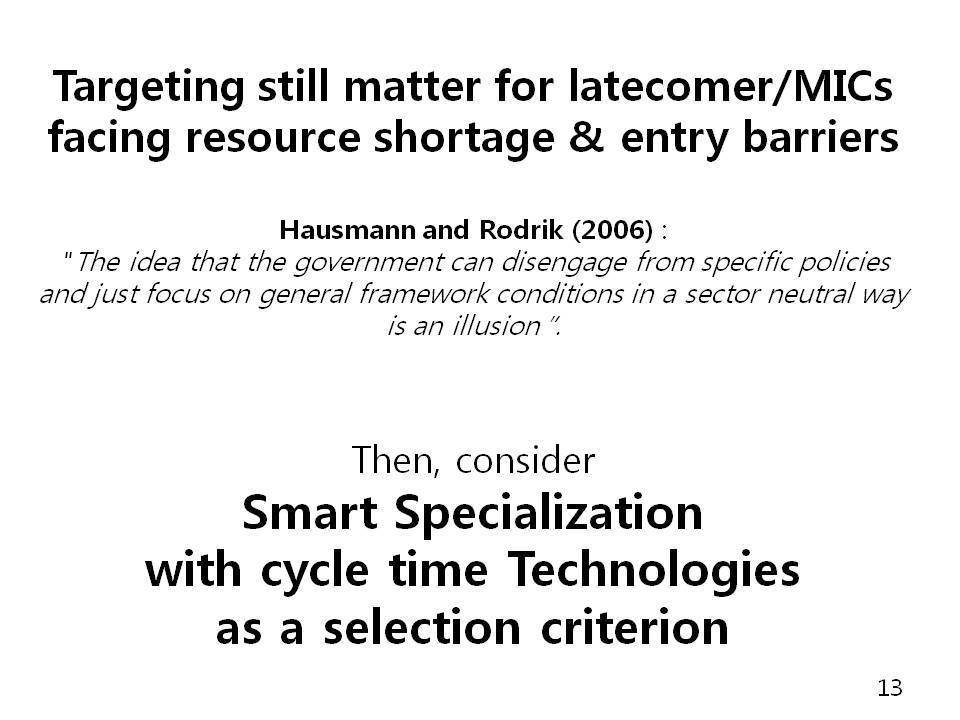 Targeting still matter for latecomer/MICs facing resource shortage & entry barriers

Hausmann and Rodrik (2006) :
"The idea that the government can disengage from specific policies and just focus on general framework conditions in a sector neutral way is an illusion".

Then, consider
Smart Specialization
with cycle time Technologies
as a selection criterion

13